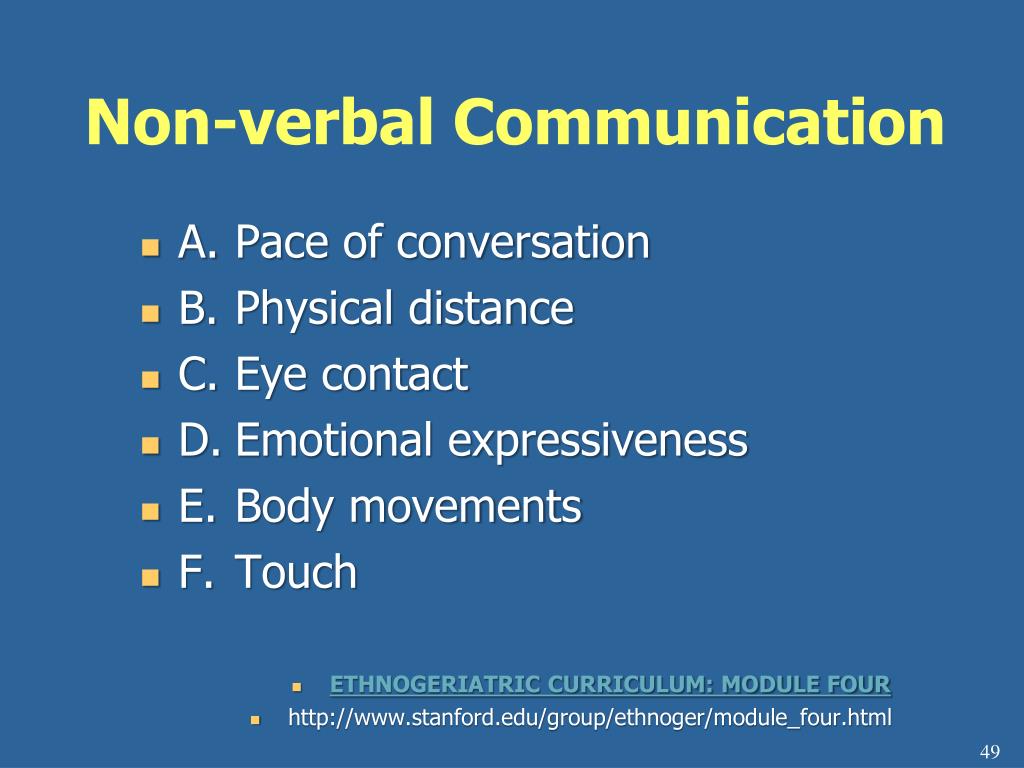 Non-verbal Communication

A. Pace of conversation
B. Physical distance
C. Eye contact
D. Emotional expressiveness
E. Body movements
F. Touch

ETHNOGERIATRIC CURRICULUM: MODULE FOUR
http://www.stanford.edu/group/ethnoger/module_four.html

49